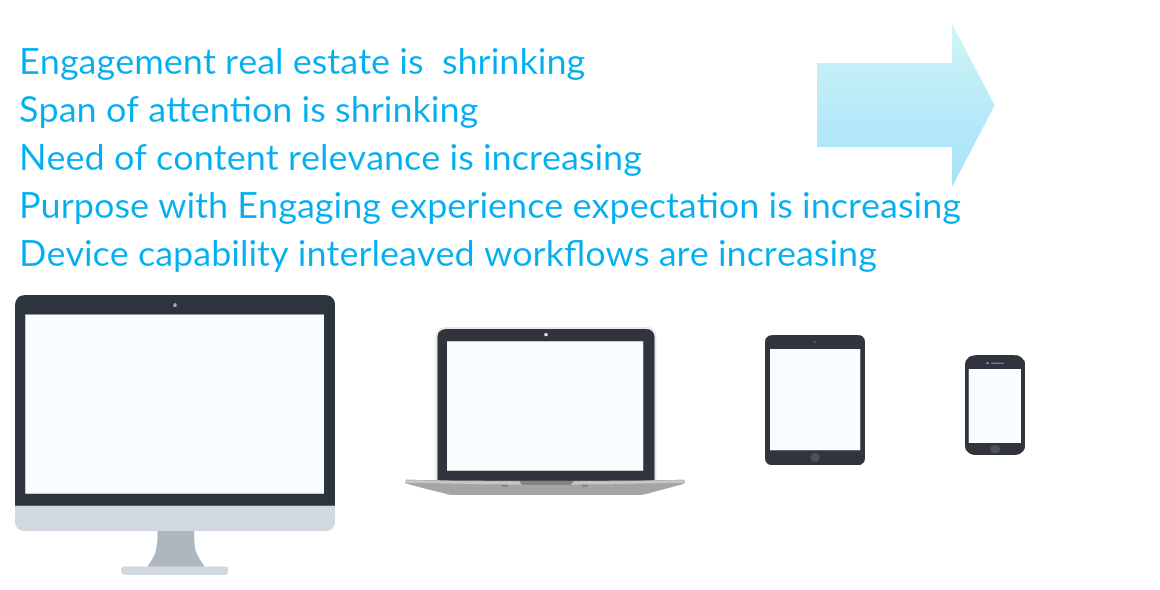 Engagement real estate is  shrinking
Span of attention is shrinking
Need of content relevance is increasing
Purpose with Engaging experience expectation is increasing
Device capability interleaved workflows are increasing